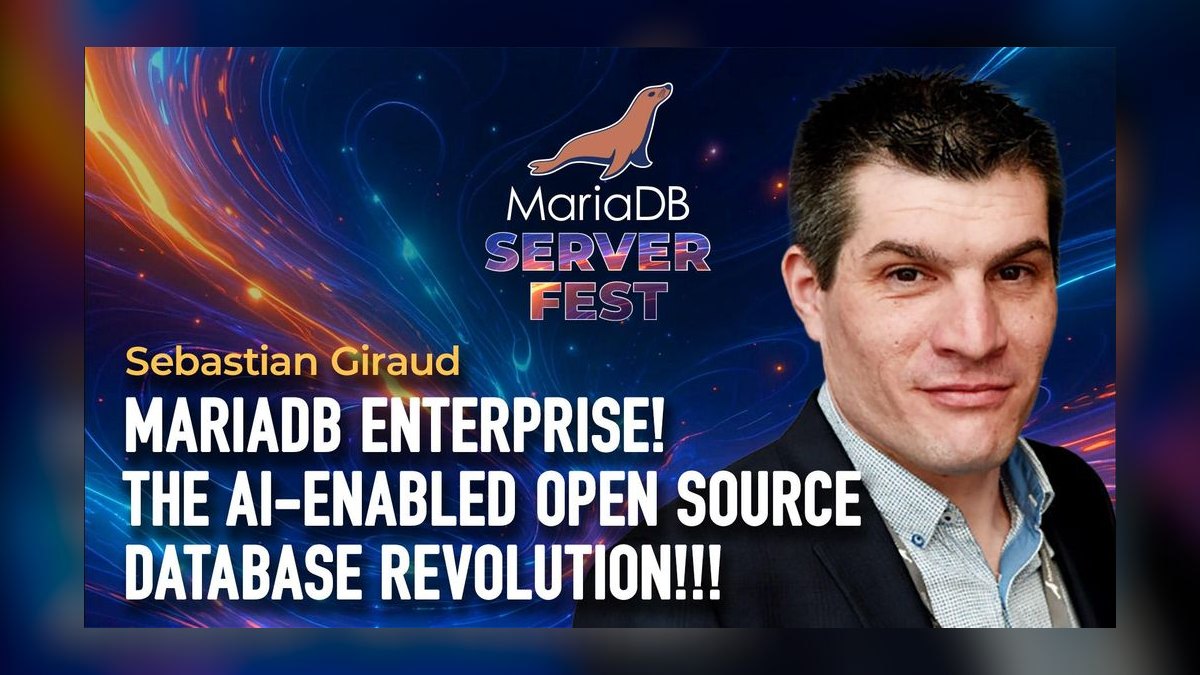 MariaDB
SERVER
FEST

Sebastian Giraud

MARIADB ENTERPRISE!
THE AI-ENABLED OPEN SOURCE
DATABASE REVOLUTION!!!